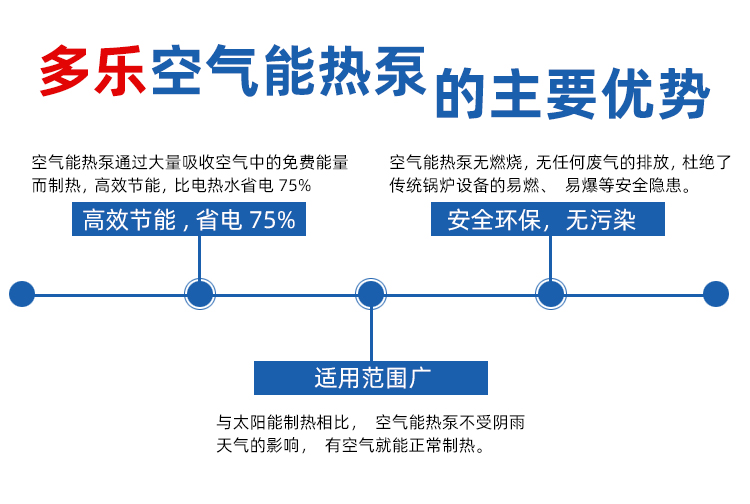 多乐空气能热泵的主要优势

空气能热泵通过大量吸收空气中的免费能量而制热，高效节能，比电热水省电 75%

高效节能，省电 75%

空气能热泵无燃烧，无任何废气的排放，杜绝了传统锅炉设备的易燃、 易爆等安全隐患。

安全环保，无污染

适用范围广

与太阳能制热相比， 空气能热泵不受阴雨天气的影响， 有空气就能正常制热。